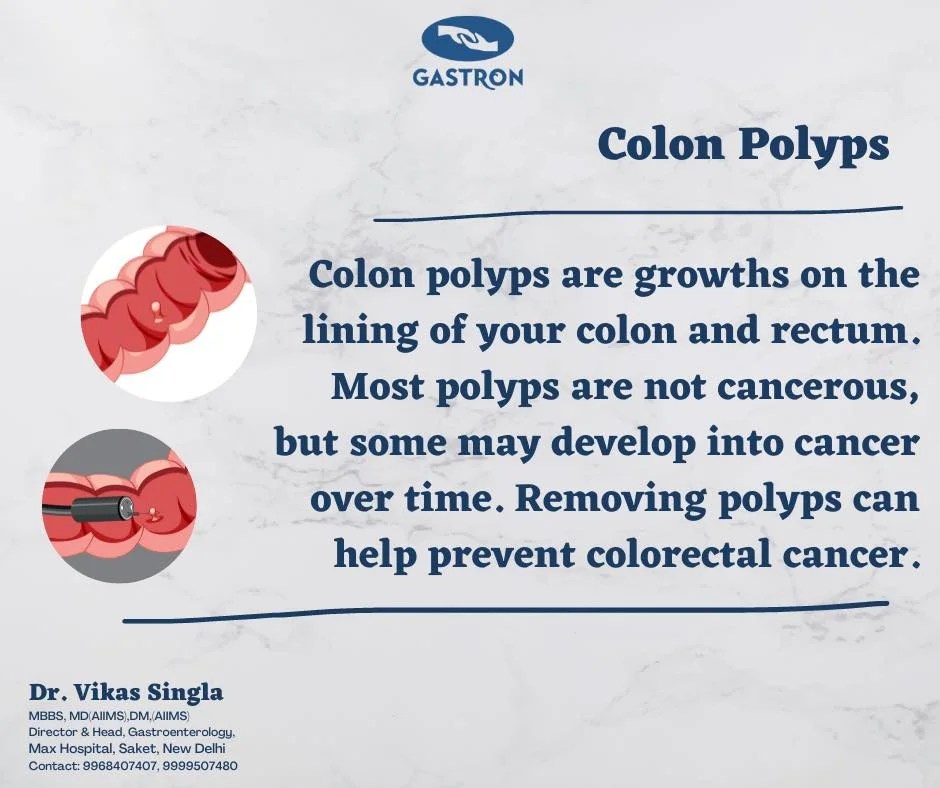 GASTRON

Colon Polyps

Colon polyps are growths on the lining of your colon and rectum. Most polyps are not cancerous, but some may develop into cancer over time. Removing polyps can help prevent colorectal cancer.

Dr. Vikas Singla
MBBS, MD(AIIMS),DM,(AIIMS)
Director & Head, Gastroenterology,
Max Hospital, Saket, New Delhi
Contact: 9968407407, 9999507480